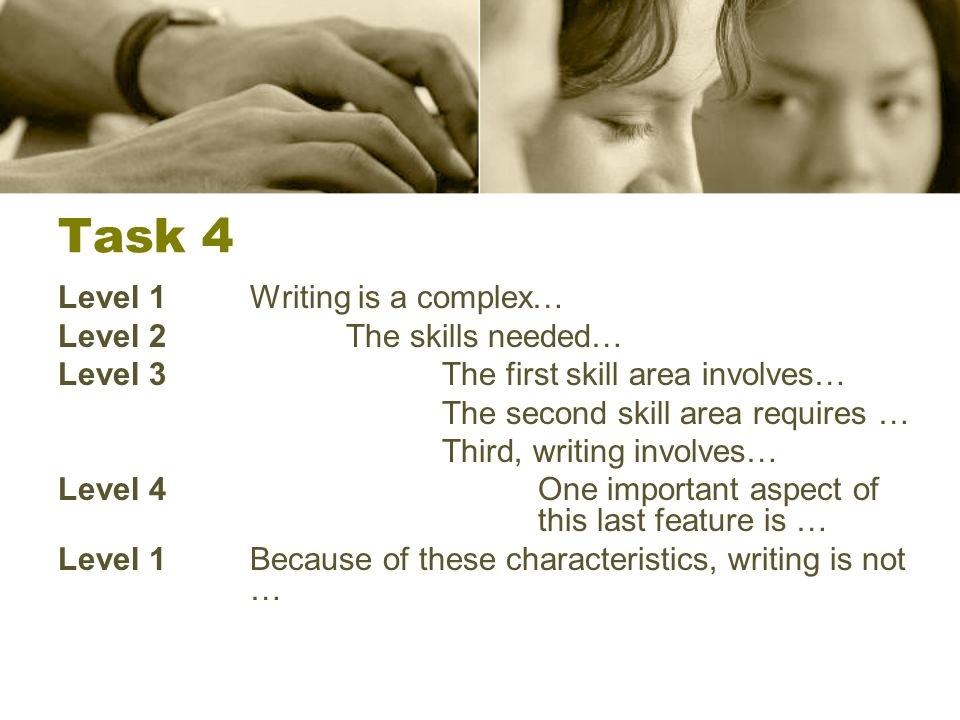 Task 4

Level 1 Writing is a complex…
Level 2 The skills needed…
Level 3 The first skill area involves…
The second skill area requires …
Third, writing involves…
Level 4 One important aspect of this last feature is …
Level 1 Because of these characteristics, writing is not …